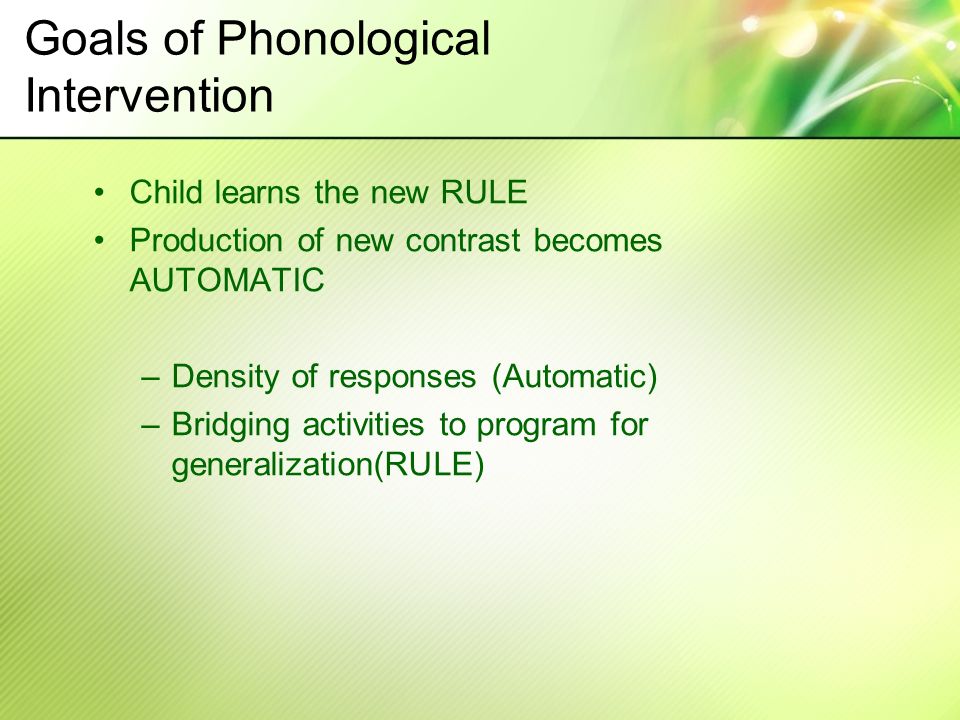 Goals of Phonological Intervention

• Child learns the new RULE
• Production of new contrast becomes AUTOMATIC

– Density of responses (Automatic)
– Bridging activities to program for generalization(RULE)